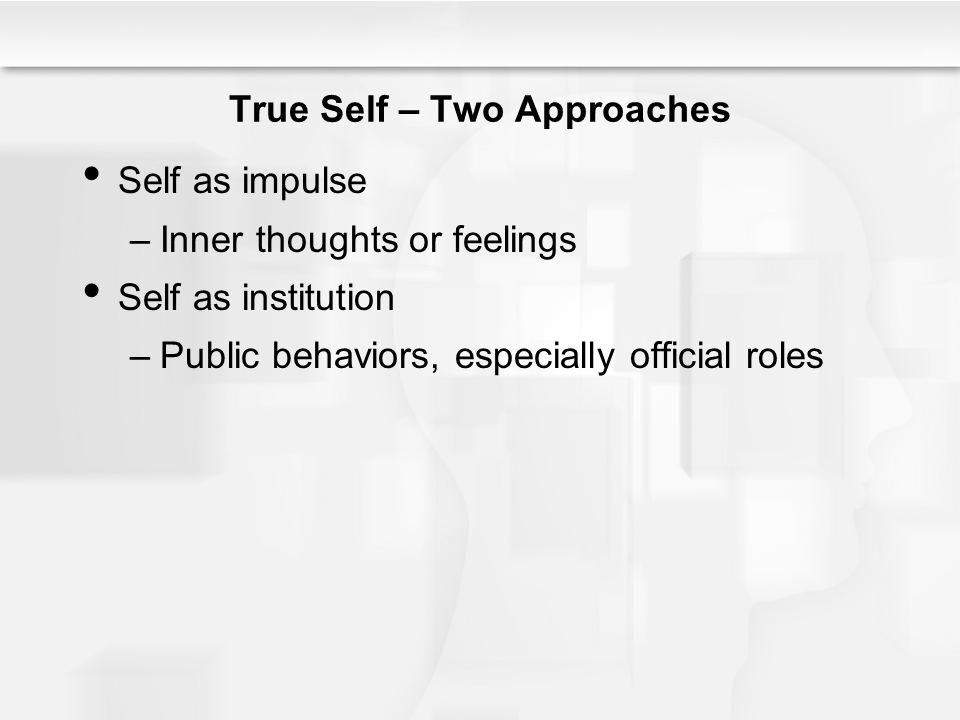 True Self – Two Approaches

• Self as impulse
– Inner thoughts or feelings
• Self as institution
– Public behaviors, especially official roles